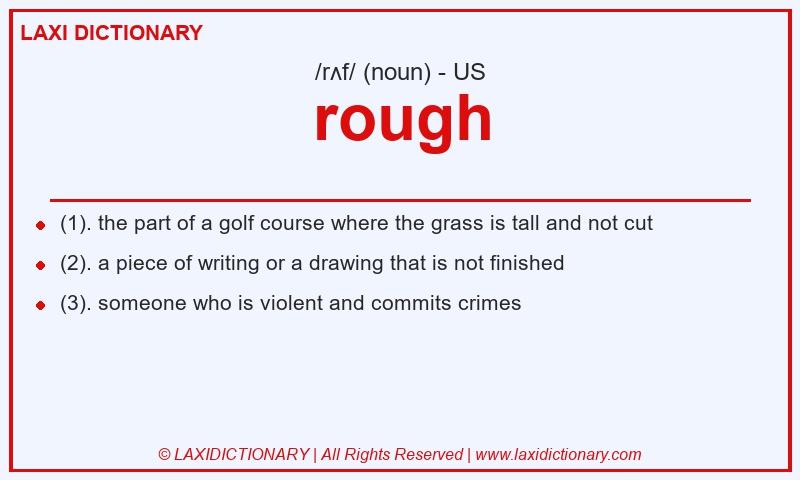 LAXI DICTIONARY

/rʌf/ (noun) - US

rough

(1). the part of a golf course where the grass is tall and not cut

(2). a piece of writing or a drawing that is not finished

(3). someone who is violent and commits crimes

© LAXIDICTIONARY | All Rights Reserved | www.laxidictionary.com